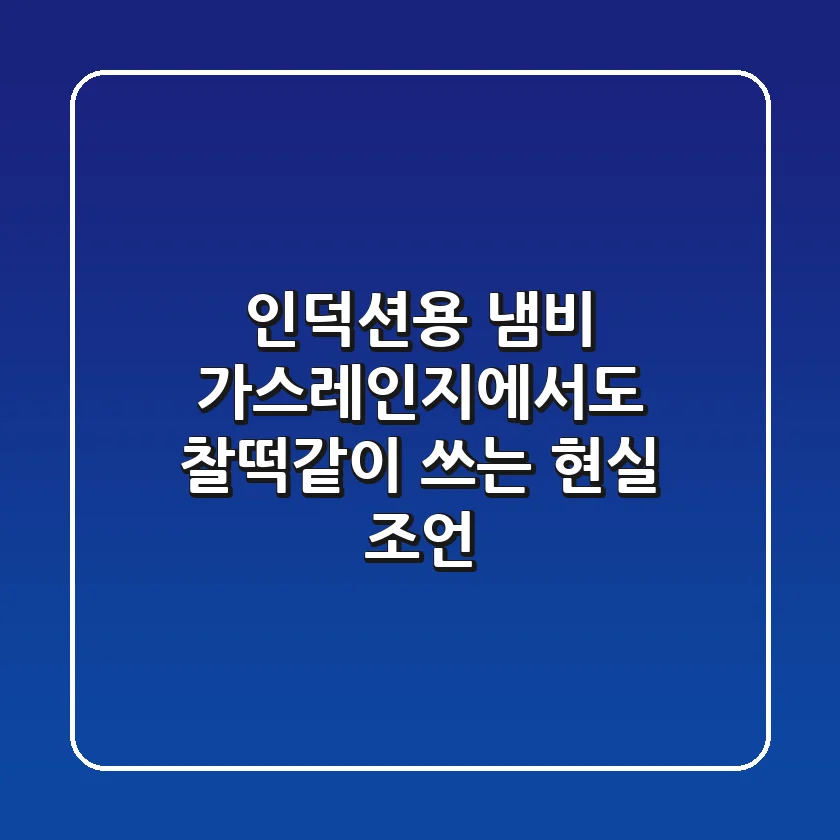 인덕션용 냄비 가스레인지에서도 찰떡같이 쓰는 현실 조언